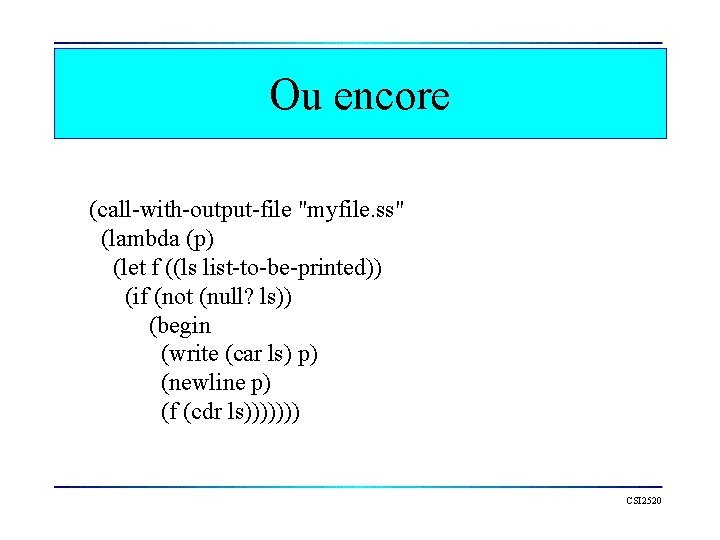 Ou encore

(call-with-output-file "myfile.ss"
  (lambda (p)
    (let f ((ls list-to-be-printed))
      (if (not (null? ls))
        (begin
          (write (car ls) p)
          (newline p)
          (f (cdr ls)))))))

CSI2520